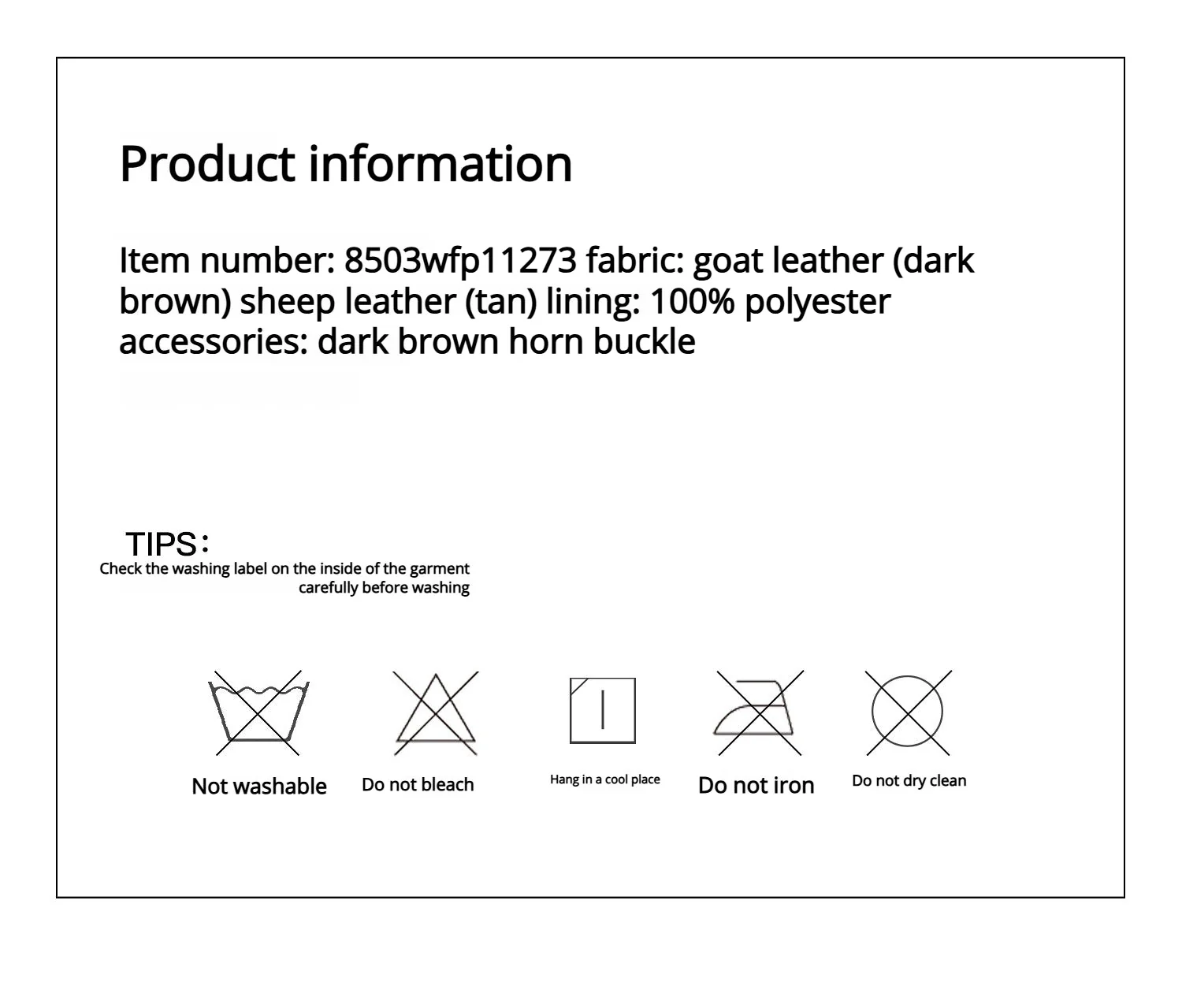 Product information

Item number: 8503wfp11273 fabric: goat leather (dark brown) sheep leather (tan) lining: 100% polyester accessories: dark brown horn buckle

TIPS：
Check the washing label on the inside of the garment carefully before washing

Not washable
Do not bleach
Hang in a cool place
Do not iron
Do not dry clean